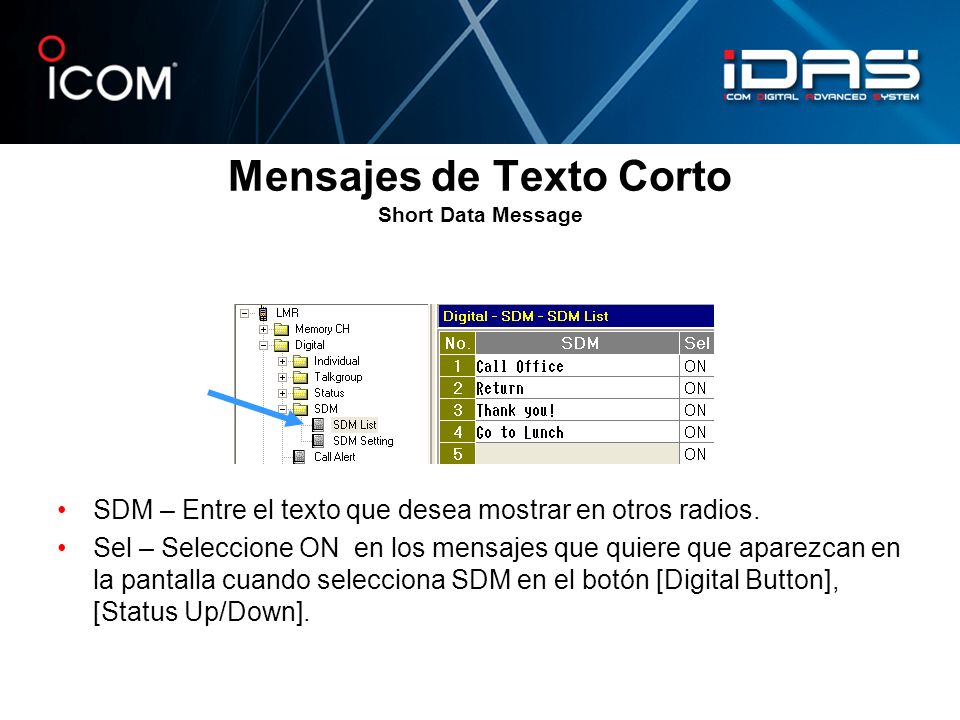 ICOM

iDAS
ICOM DIGITAL ADVANCED SYSTEM

Mensajes de Texto Corto
Short Data Message

LMR
Memory CH
Digital
Individual
Talkgroup
Status
SDM
SDM List
SDM Setting
Call Alert

Digital - SDM - SDM List

| No. | SDM | Sel |
|---|---|---|
| 1 | Call Office | ON |
| 2 | Return | ON |
| 3 | Thank you! | ON |
| 4 | Go to Lunch | ON |
| 5 | | ON |

• SDM – Entre el texto que desea mostrar en otros radios.
• Sel – Seleccione ON en los mensajes que quiere que aparezcan en la pantalla cuando selecciona SDM en el botón [Digital Button], [Status Up/Down].